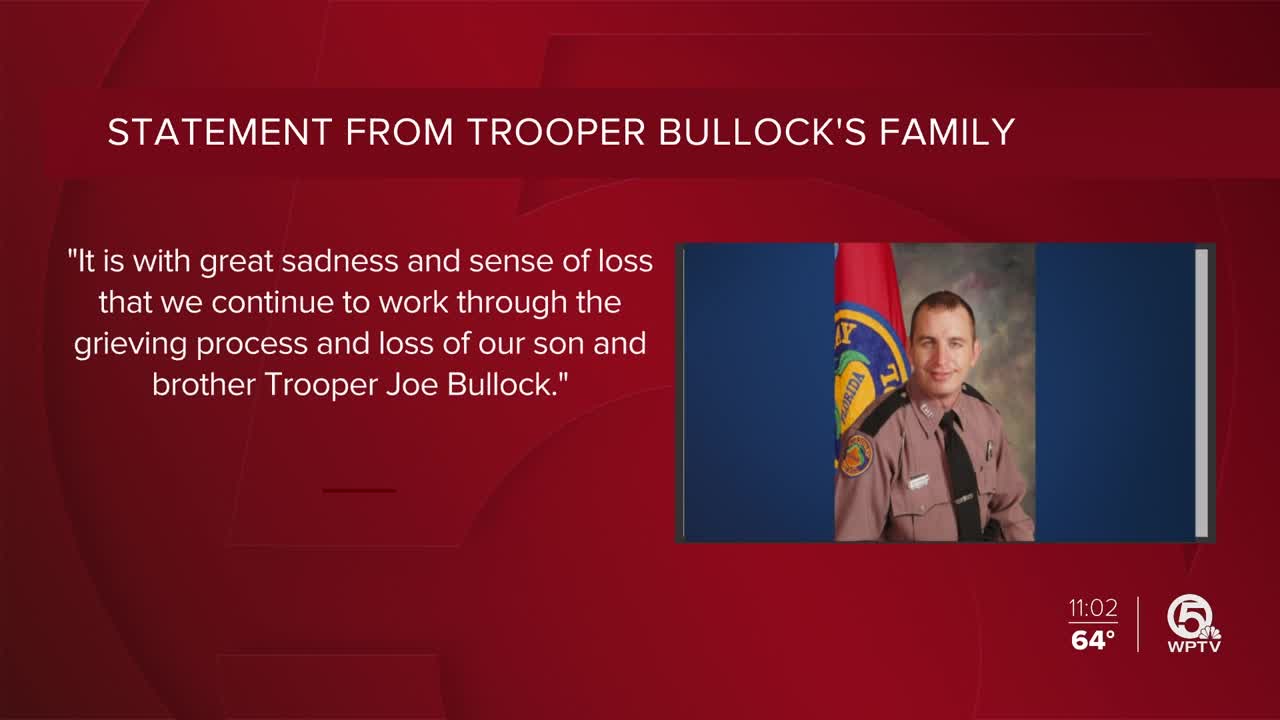 STATEMENT FROM TROOPER BULLOCK'S FAMILY

"It is with great sadness and sense of loss that we continue to work through the grieving process and loss of our son and brother Trooper Joe Bullock."

11:02
64°

5
WPTV